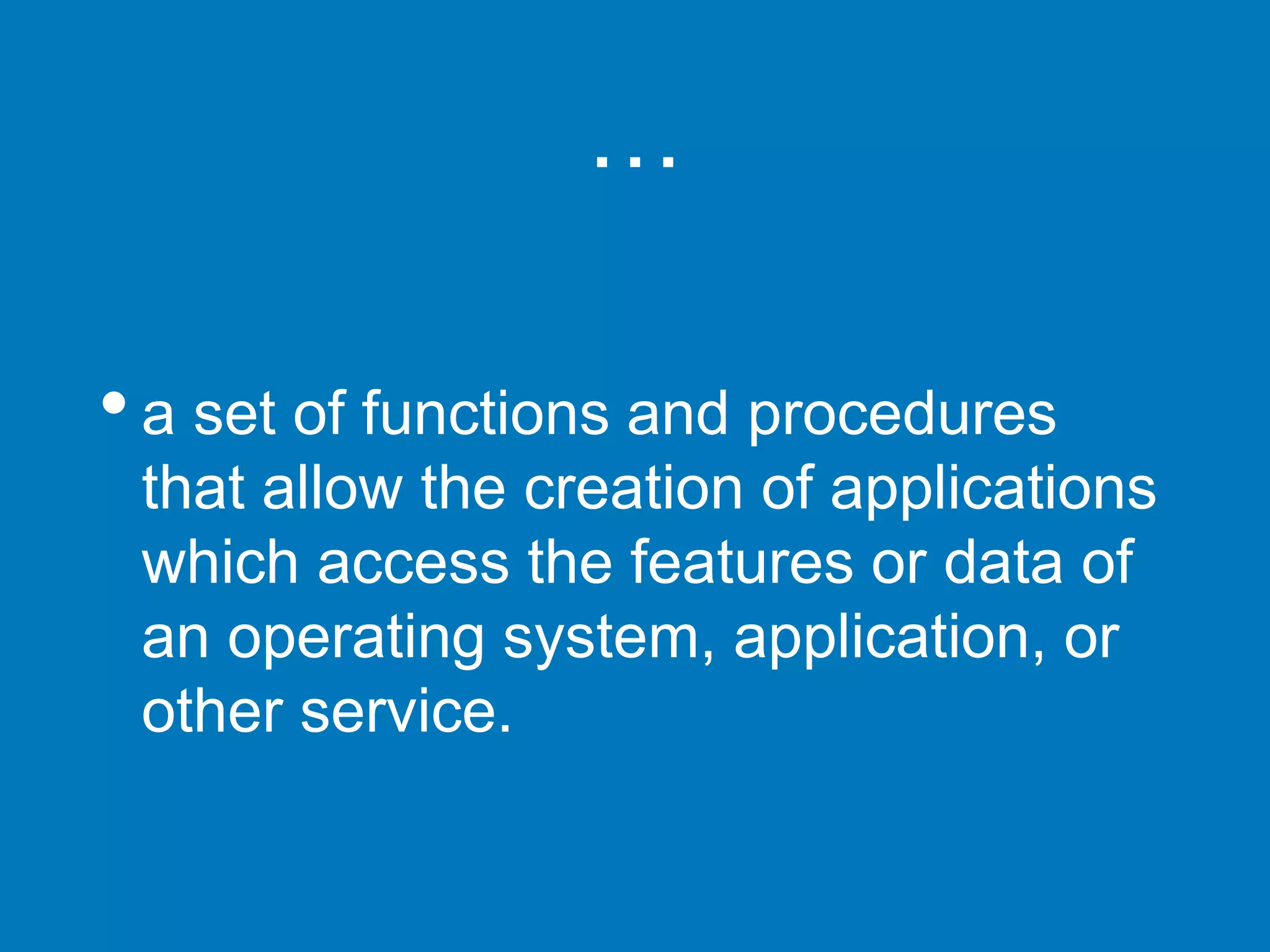 ...

• a set of functions and procedures that allow the creation of applications which access the features or data of an operating system, application, or other service.